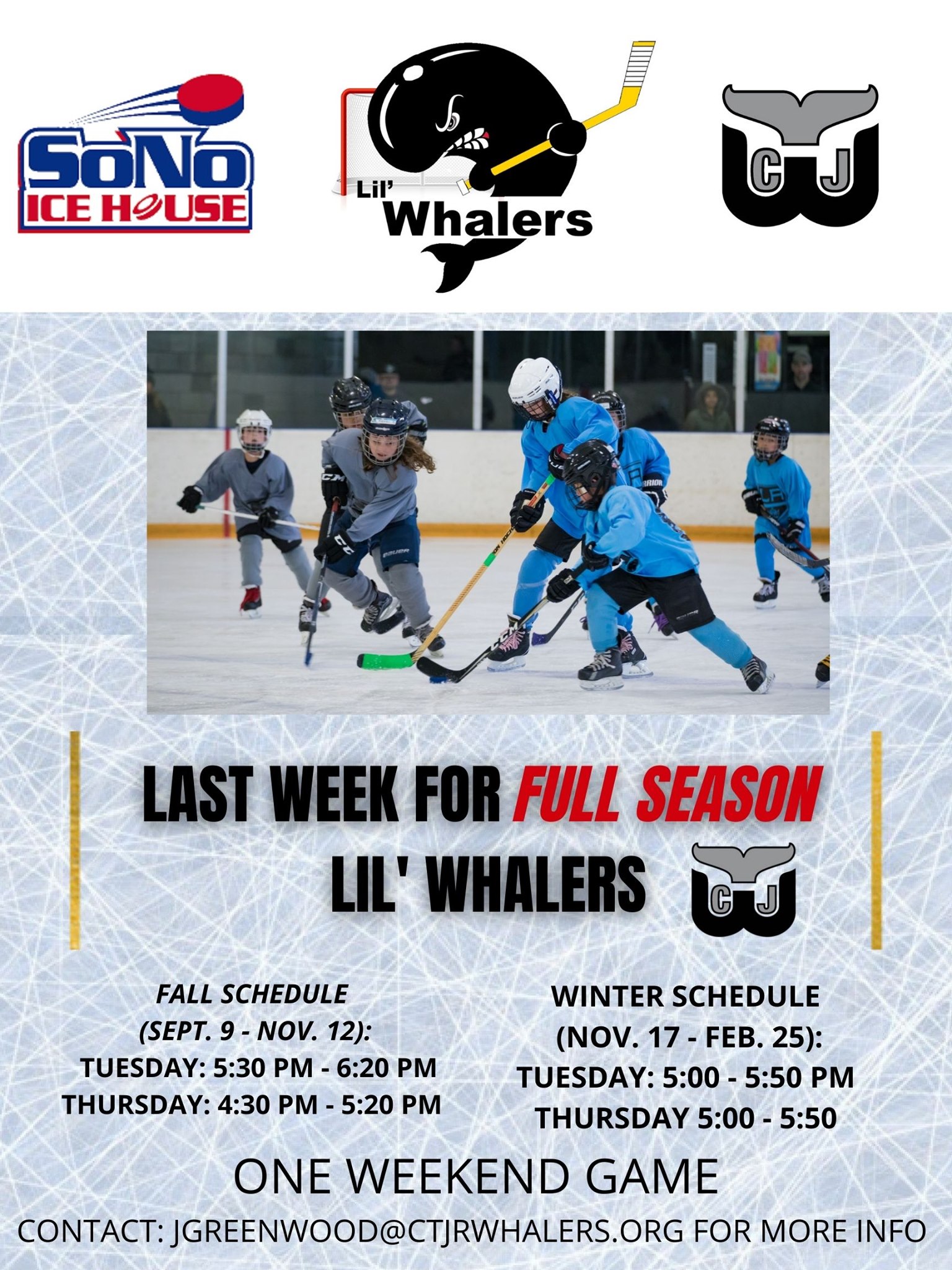 SoNo ICE HOUSE

Lil' Whalers

C J

LAST WEEK FOR FULL SEASON LIL' WHALERS

C J

FALL SCHEDULE (SEPT. 9 - NOV. 12):
TUESDAY: 5:30 PM - 6:20 PM
THURSDAY: 4:30 PM - 5:20 PM

WINTER SCHEDULE (NOV. 17 - FEB. 25):
TUESDAY: 5:00 - 5:50 PM
THURSDAY 5:00 - 5:50

ONE WEEKEND GAME

CONTACT: JGREENWOOD@CTJRWHALERS.ORG FOR MORE INFO